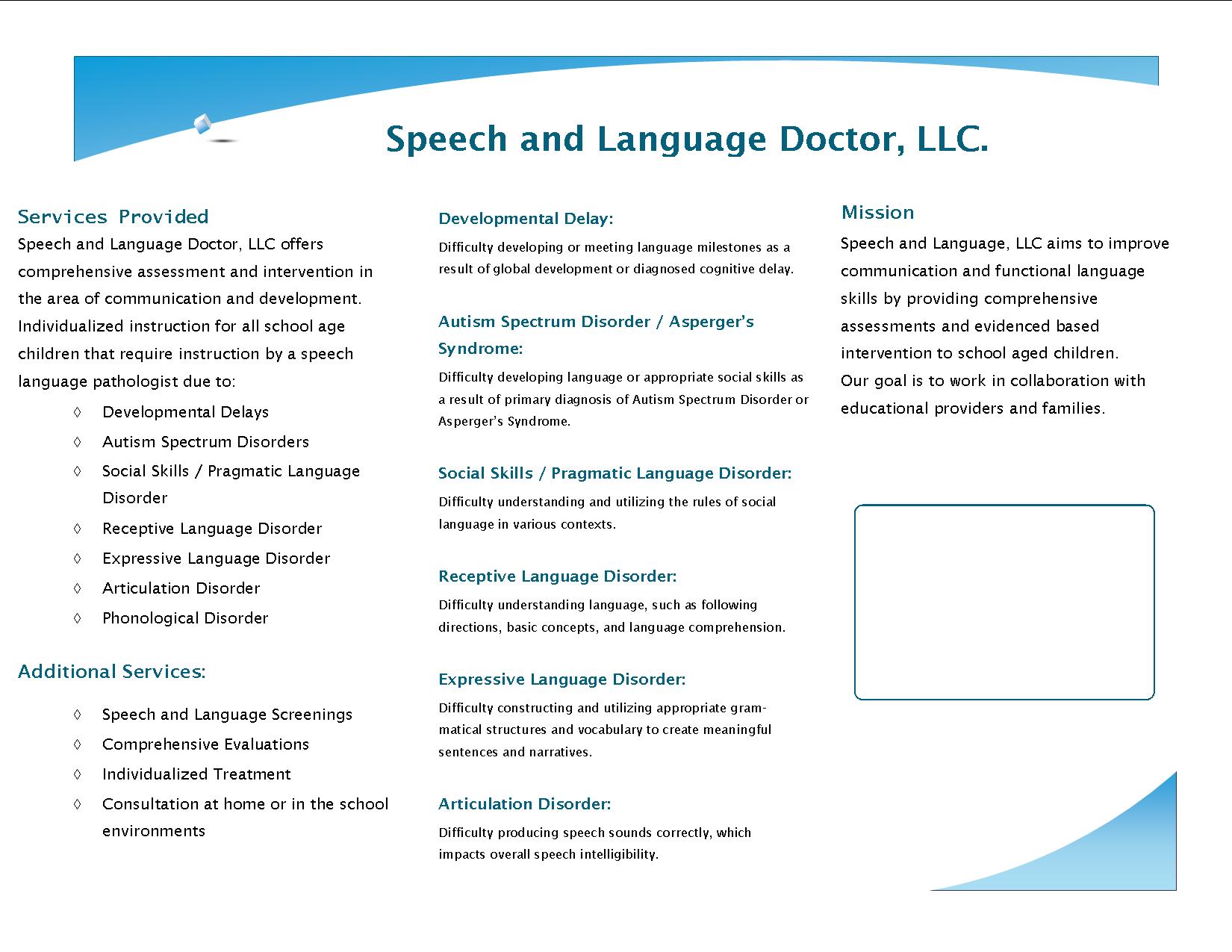 Speech and Language Doctor, LLC.

Services Provided

Speech and Language Doctor, LLC offers comprehensive assessment and intervention in the area of communication and development. Individualized instruction for all school age children that require instruction by a speech language pathologist due to:

◊ Developmental Delays
◊ Autism Spectrum Disorders
◊ Social Skills / Pragmatic Language Disorder
◊ Receptive Language Disorder
◊ Expressive Language Disorder
◊ Articulation Disorder
◊ Phonological Disorder

Additional Services:

◊ Speech and Language Screenings
◊ Comprehensive Evaluations
◊ Individualized Treatment
◊ Consultation at home or in the school environments

Developmental Delay:

Difficulty developing or meeting language milestones as a result of global development or diagnosed cognitive delay.

Autism Spectrum Disorder / Asperger's Syndrome:

Difficulty developing language or appropriate social skills as a result of primary diagnosis of Autism Spectrum Disorder or Asperger's Syndrome.

Social Skills / Pragmatic Language Disorder:

Difficulty understanding and utilizing the rules of social language in various contexts.

Receptive Language Disorder:

Difficulty understanding language, such as following directions, basic concepts, and language comprehension.

Expressive Language Disorder:

Difficulty constructing and utilizing appropriate grammatical structures and vocabulary to create meaningful sentences and narratives.

Articulation Disorder:

Difficulty producing speech sounds correctly, which impacts overall speech intelligibility.

Mission

Speech and Language, LLC aims to improve communication and functional language skills by providing comprehensive assessments and evidenced based intervention to school aged children.
Our goal is to work in collaboration with educational providers and families.